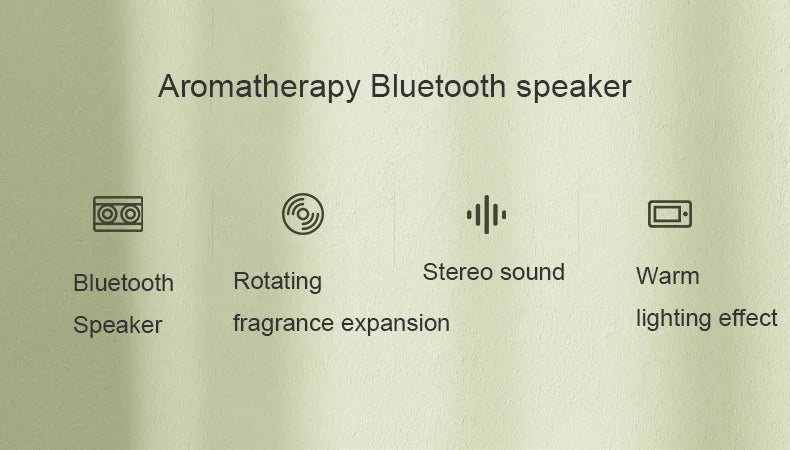 Aromatherapy Bluetooth speaker

Bluetooth Speaker

Rotating fragrance expansion

Stereo sound

Warm lighting effect